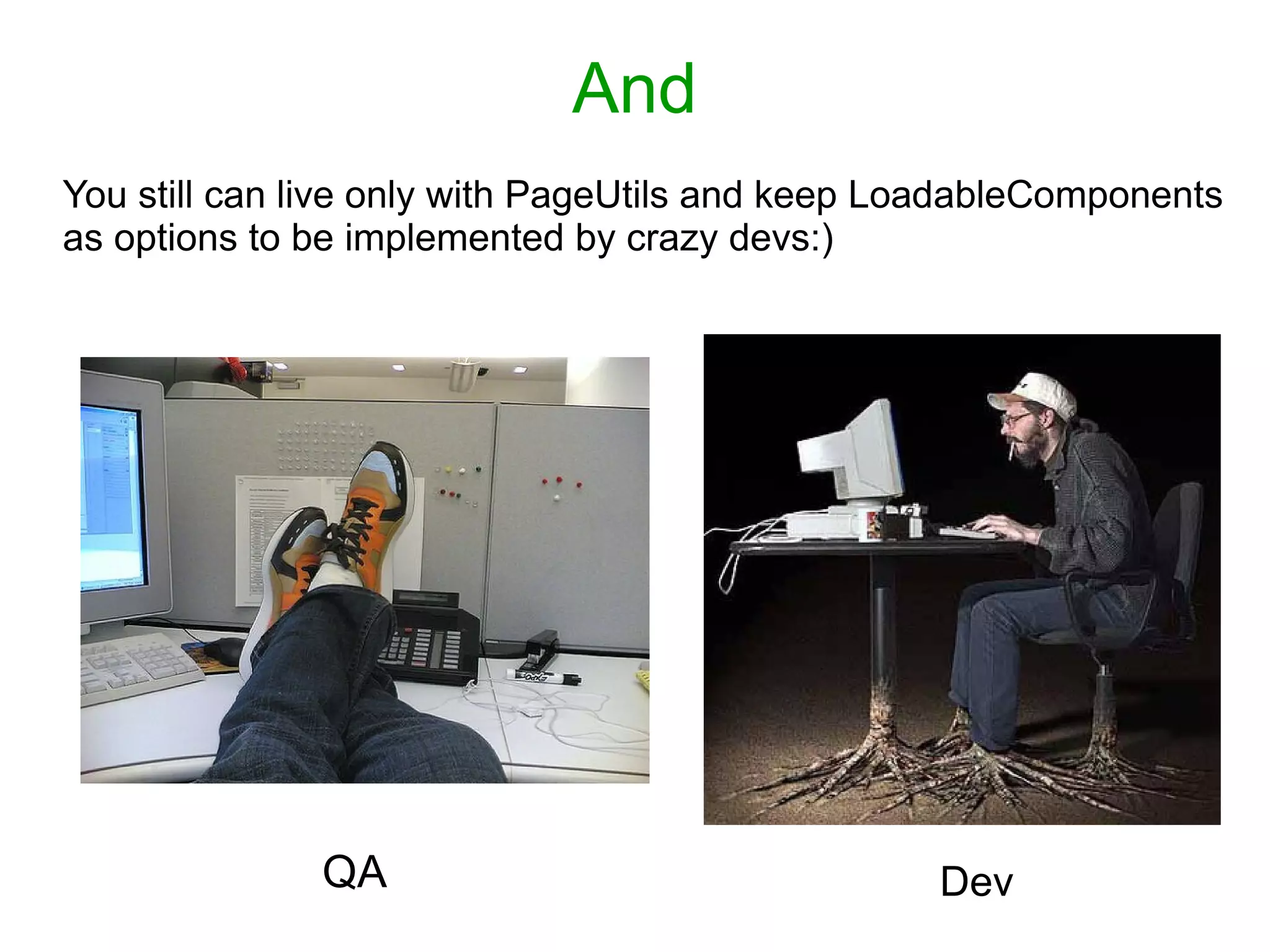 And

You still can live only with PageUtils and keep LoadableComponents as options to be implemented by crazy devs:)

QA

Dev